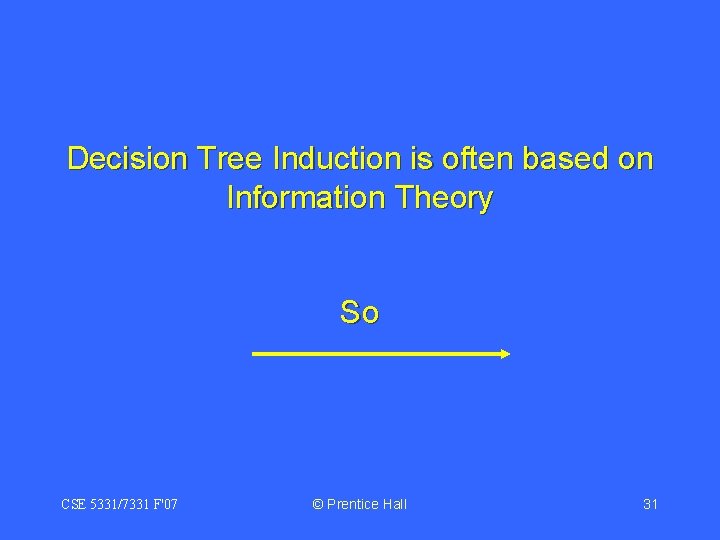 Decision Tree Induction is often based on Information Theory

So

CSE 5331/7331 F'07

© Prentice Hall

31